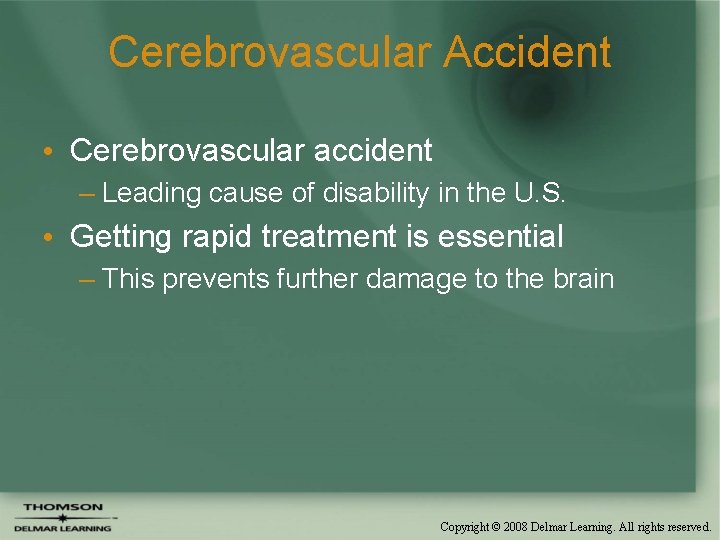 Cerebrovascular Accident

• Cerebrovascular accident
– Leading cause of disability in the U.S.
• Getting rapid treatment is essential
– This prevents further damage to the brain

THOMSON
DELMAR LEARNING

Copyright © 2008 Delmar Learning. All rights reserved.